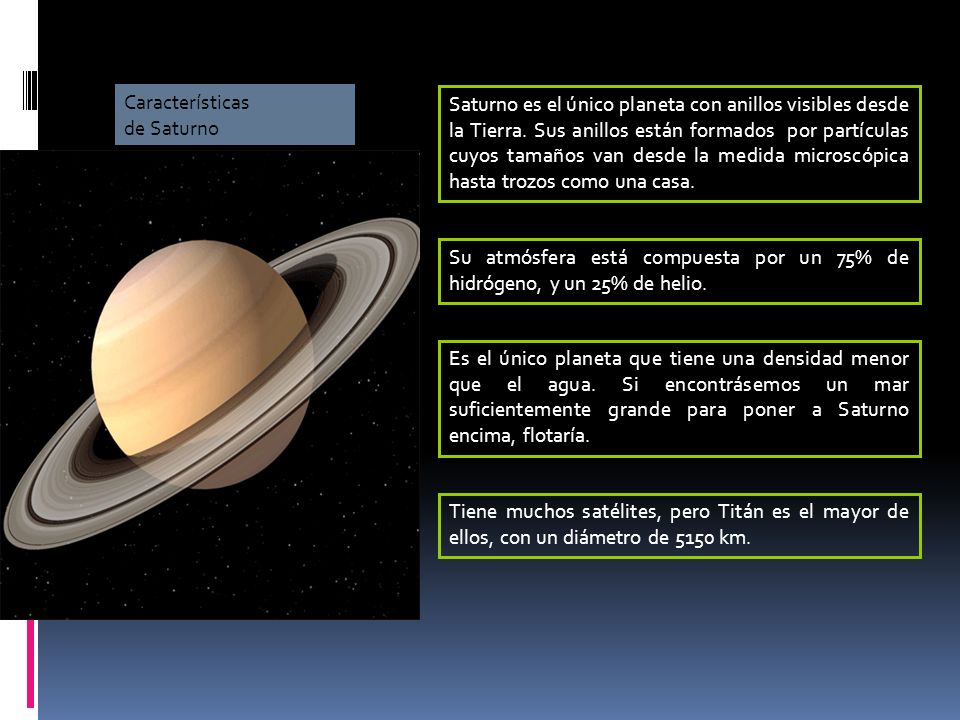 Características de Saturno

Saturno es el único planeta con anillos visibles desde la Tierra. Sus anillos están formados por partículas cuyos tamaños van desde la medida microscópica hasta trozos como una casa.

Su atmósfera está compuesta por un 75% de hidrógeno, y un 25% de helio.

Es el único planeta que tiene una densidad menor que el agua. Si encontrásemos un mar suficientemente grande para poner a Saturno encima, flotaría.

Tiene muchos satélites, pero Titán es el mayor de ellos, con un diámetro de 5150 km.